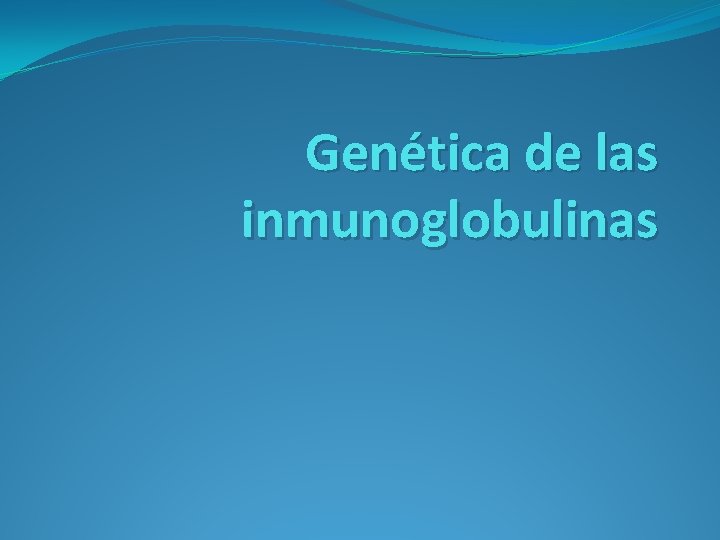 Genética de las inmunoglobulinas